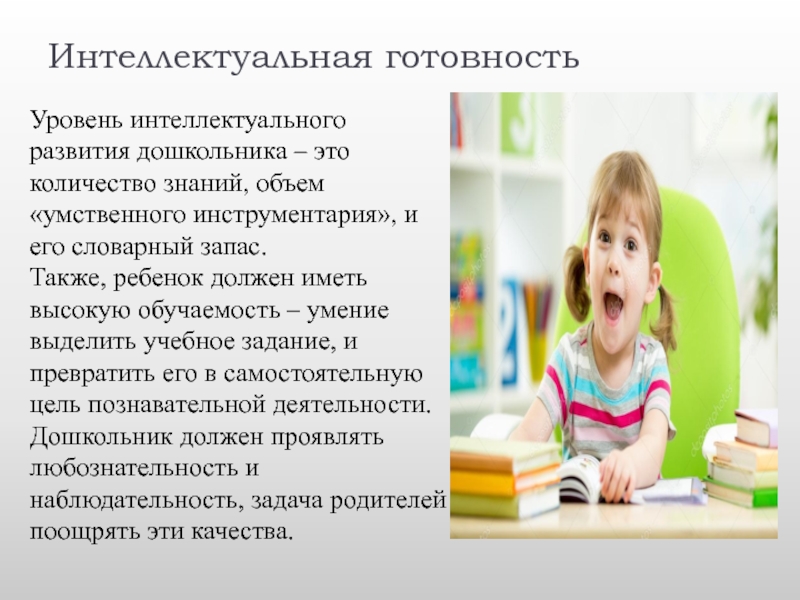 Интеллектуальная готовность

Уровень интеллектуального развития дошкольника – это количество знаний, объем «умственного инструментария», и его словарный запас.
Также, ребенок должен иметь высокую обучаемость – умение выделить учебное задание, и превратить его в самостоятельную цель познавательной деятельности.
Дошкольник должен проявлять любознательность и наблюдательность, задача родителей поощрять эти качества.